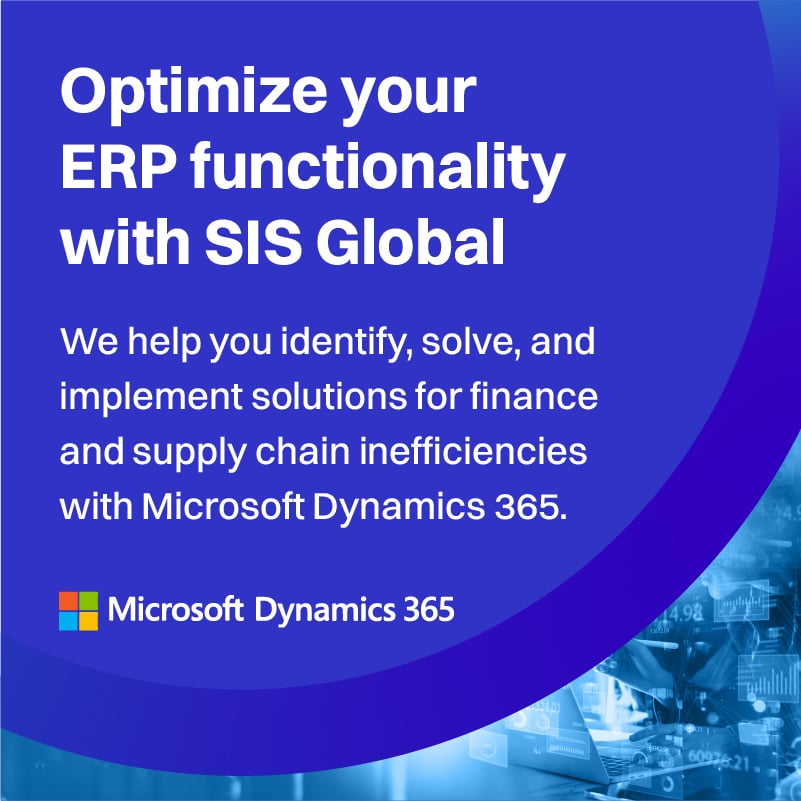 Optimize your ERP functionality with SIS Global

We help you identify, solve, and implement solutions for finance and supply chain inefficiencies with Microsoft Dynamics 365.

Microsoft Dynamics 365